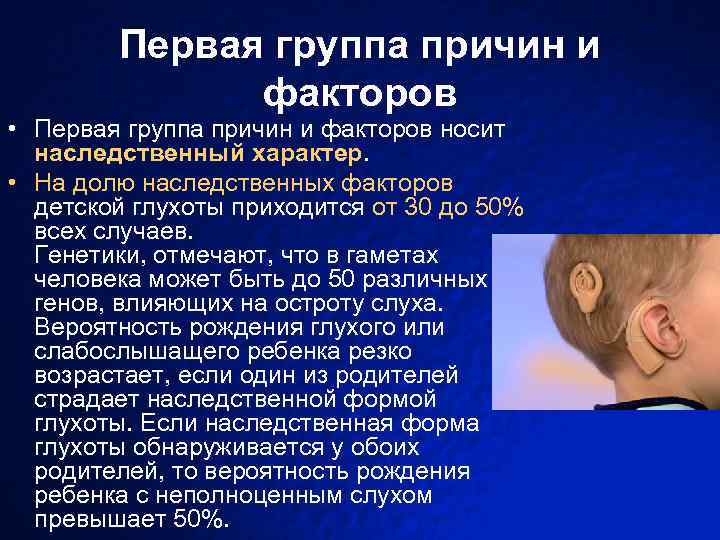 Первая группа причин и факторов

• Первая группа причин и факторов носит наследственный характер.

• На долю наследственных факторов детской глухоты приходится от 30 до 50% всех случаев.
Генетики, отмечают, что в гаметах человека может быть до 50 различных генов, влияющих на остроту слуха. Вероятность рождения глухого или слабослышащего ребенка резко возрастает, если один из родителей страдает наследственной формой глухоты. Если наследственная форма глухоты обнаруживается у обоих родителей, то вероятность рождения ребенка с неполноценным слухом превышает 50%.